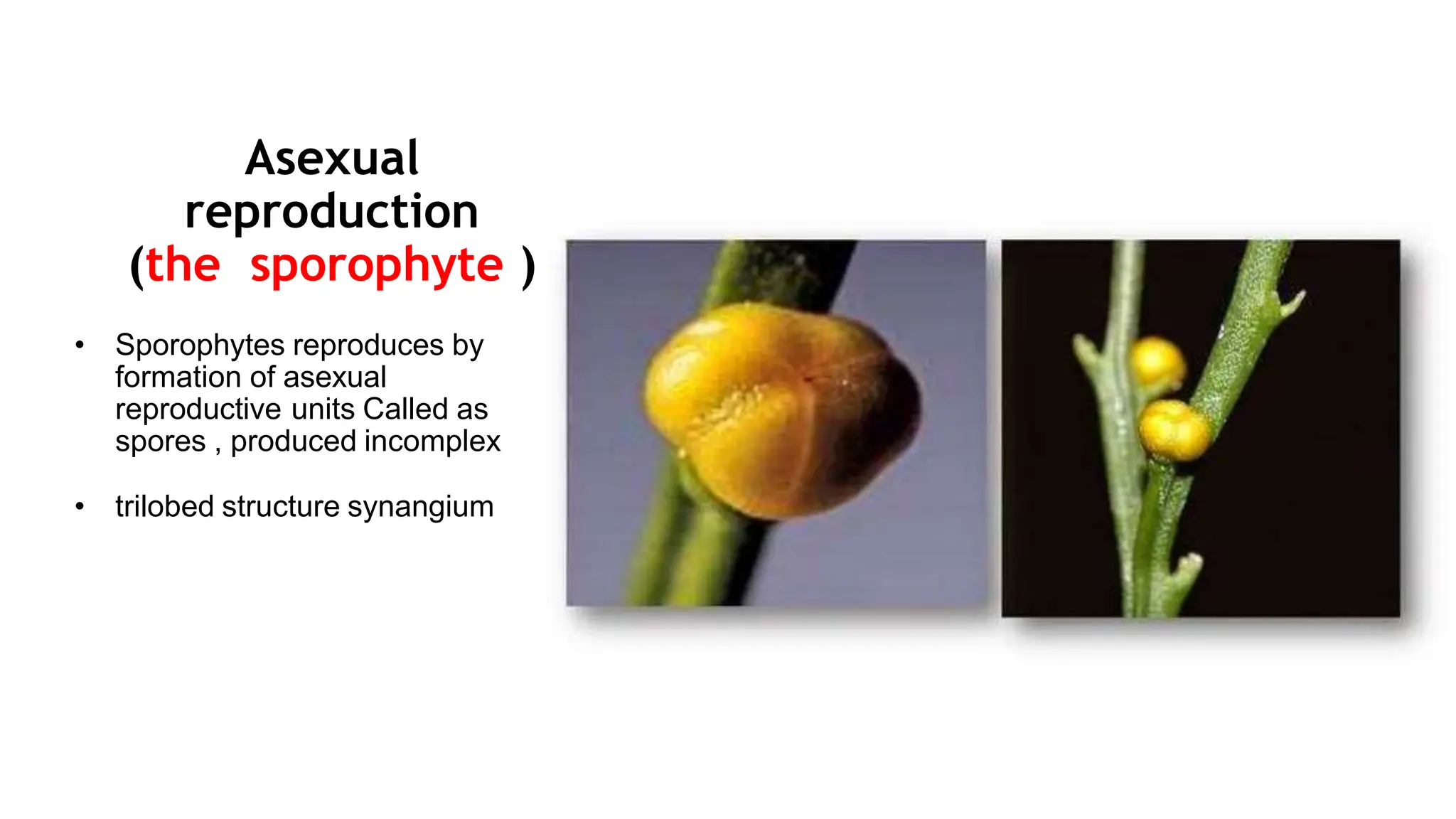 Asexual reproduction (the sporophyte )

• Sporophytes reproduces by formation of asexual reproductive units Called as spores , produced incomplex

• trilobed structure synangium